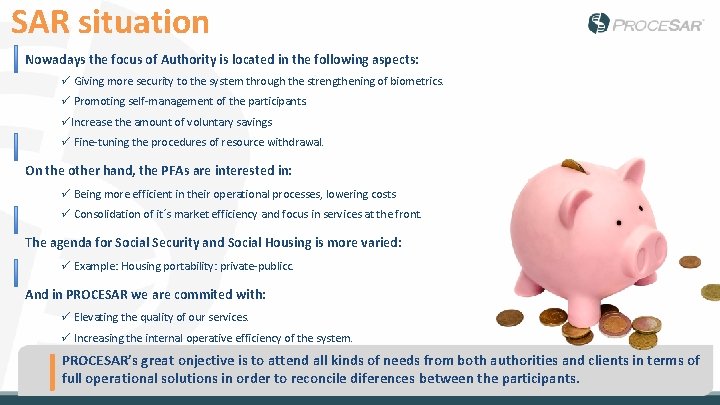 SAR situation

PROCESAR

Nowadays the focus of Authority is located in the following aspects:

✓ Giving more security to the system through the strengthening of biometrics.

✓ Promoting self-management of the participants

✓Increase the amount of voluntary savings

✓ Fine-tuning the procedures of resource withdrawal.

On the other hand, the PFAs are interested in:

✓ Being more efficient in their operational processes, lowering costs

✓ Consolidation of it´s market efficiency and focus in services at the front.

The agenda for Social Security and Social Housing is more varied:

✓ Example: Housing portability: private-publicc.

And in PROCESAR we are commited with:

✓ Elevating the quality of our services.

✓ Increasing the internal operative efficiency of the system.

PROCESAR's great onjective is to attend all kinds of needs from both authorities and clients in terms of full operational solutions in order to reconcile diferences between the participants.